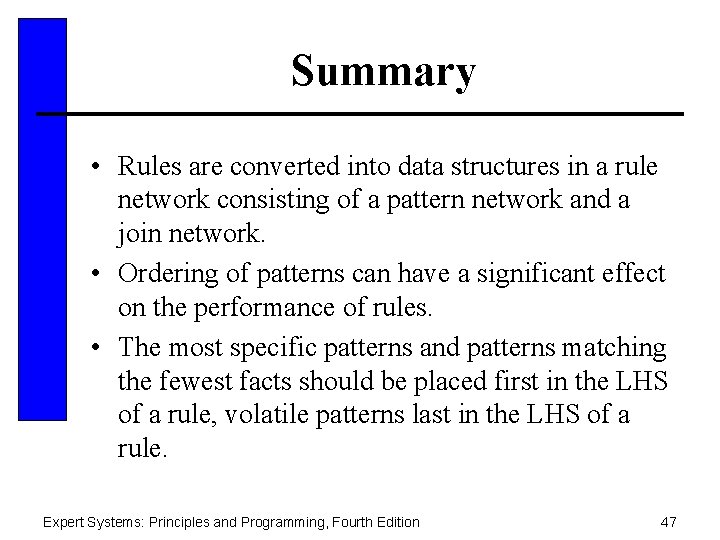 Summary

• Rules are converted into data structures in a rule network consisting of a pattern network and a join network.

• Ordering of patterns can have a significant effect on the performance of rules.

• The most specific patterns and patterns matching the fewest facts should be placed first in the LHS of a rule, volatile patterns last in the LHS of a rule.

Expert Systems: Principles and Programming, Fourth Edition

47